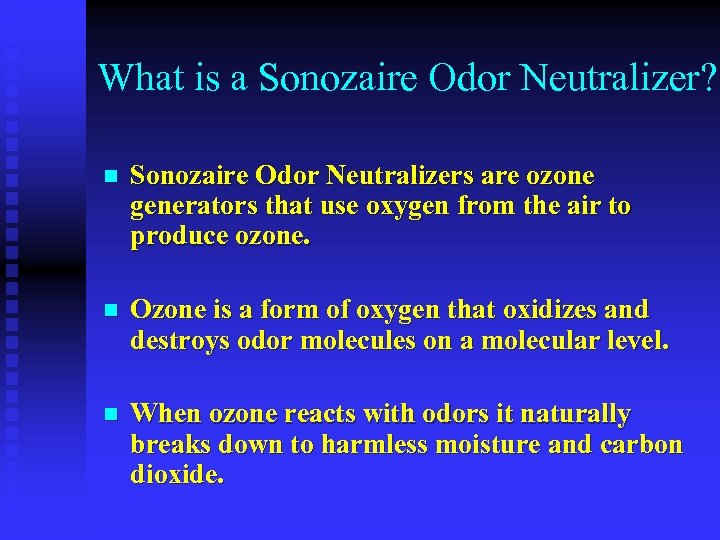 What is a Sonozaire Odor Neutralizer?

- Sonozaire Odor Neutralizers are ozone generators that use oxygen from the air to produce ozone.

- Ozone is a form of oxygen that oxidizes and destroys odor molecules on a molecular level.

- When ozone reacts with odors it naturally breaks down to harmless moisture and carbon dioxide.